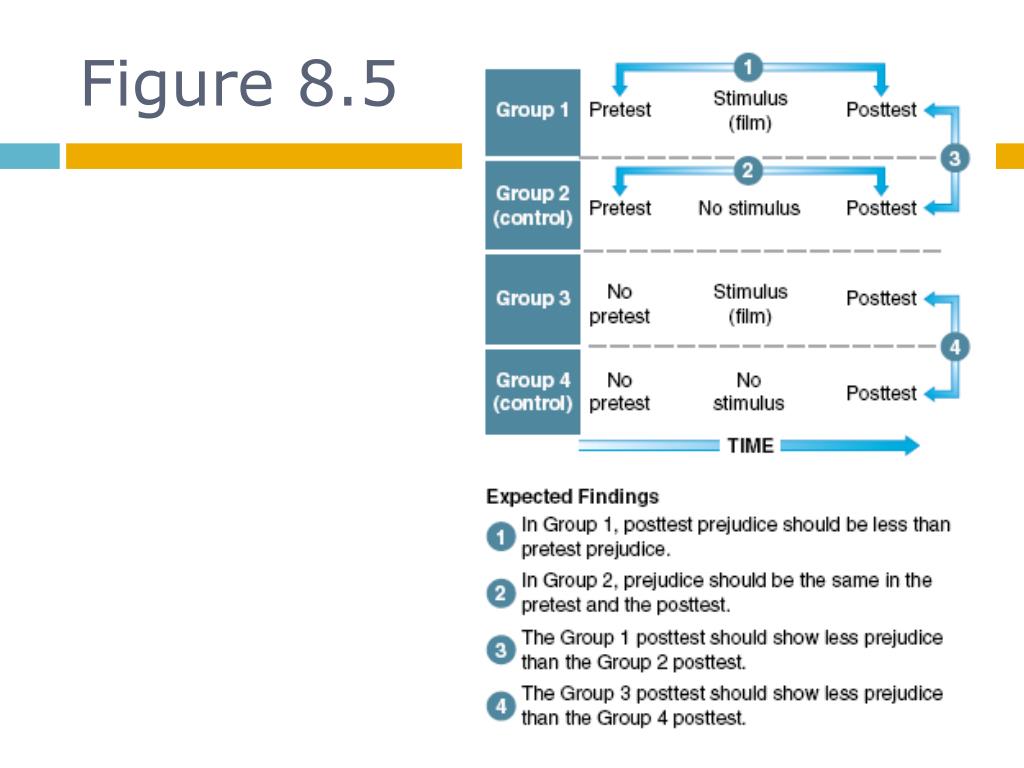 Figure 8.5

1

Group 1 Pretest Stimulus (film) Posttest

2

3

Group 2 (control) Pretest No stimulus Posttest

Group 3 No pretest Stimulus (film) Posttest

4

Group 4 (control) No pretest No stimulus Posttest

TIME

Expected Findings

1 In Group 1, posttest prejudice should be less than pretest prejudice.

2 In Group 2, prejudice should be the same in the pretest and the posttest.

3 The Group 1 posttest should show less prejudice than the Group 2 posttest.

4 The Group 3 posttest should show less prejudice than the Group 4 posttest.